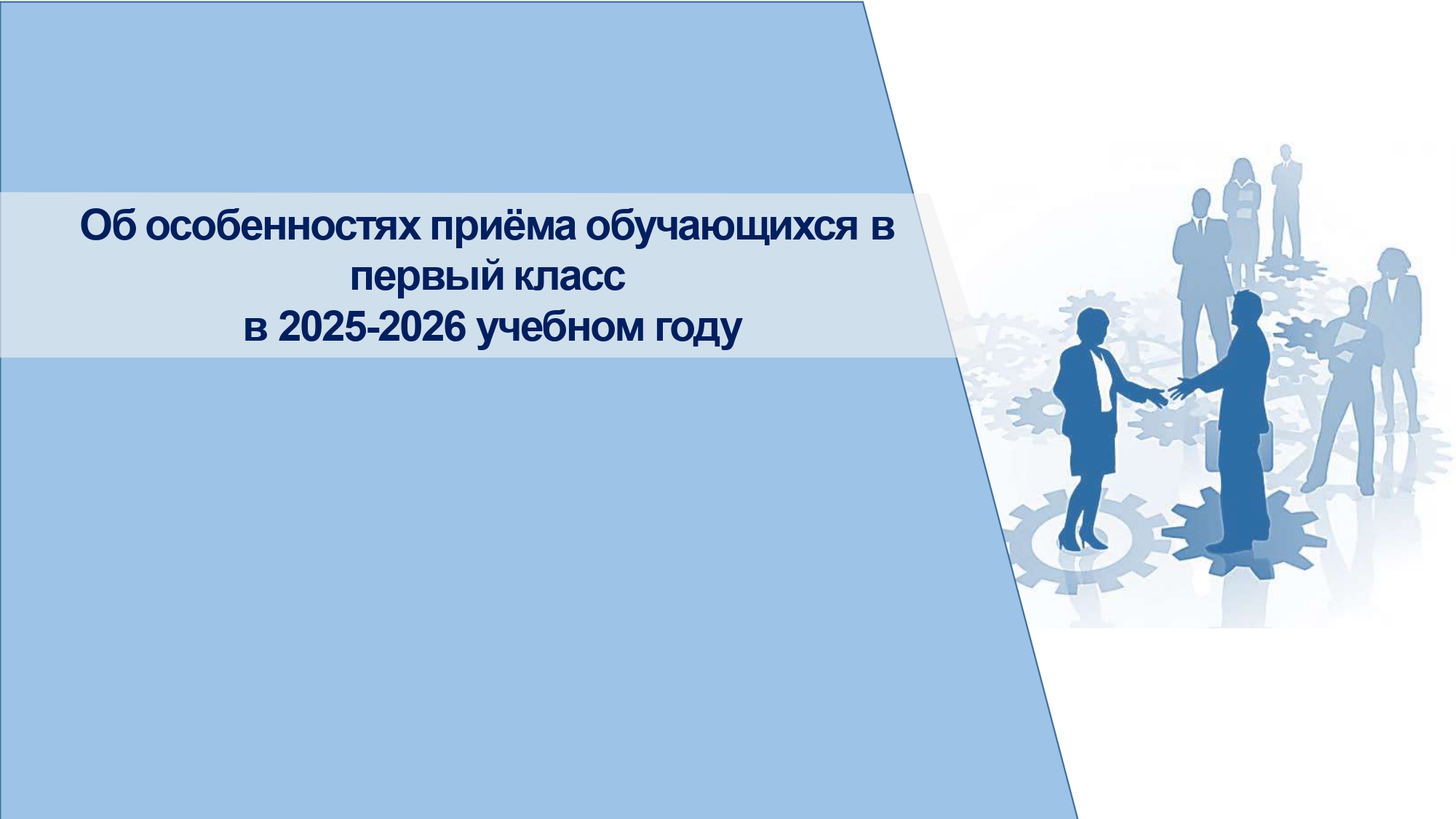 Об особенностях приёма обучающихся в первый класс
в 2025-2026 учебном году